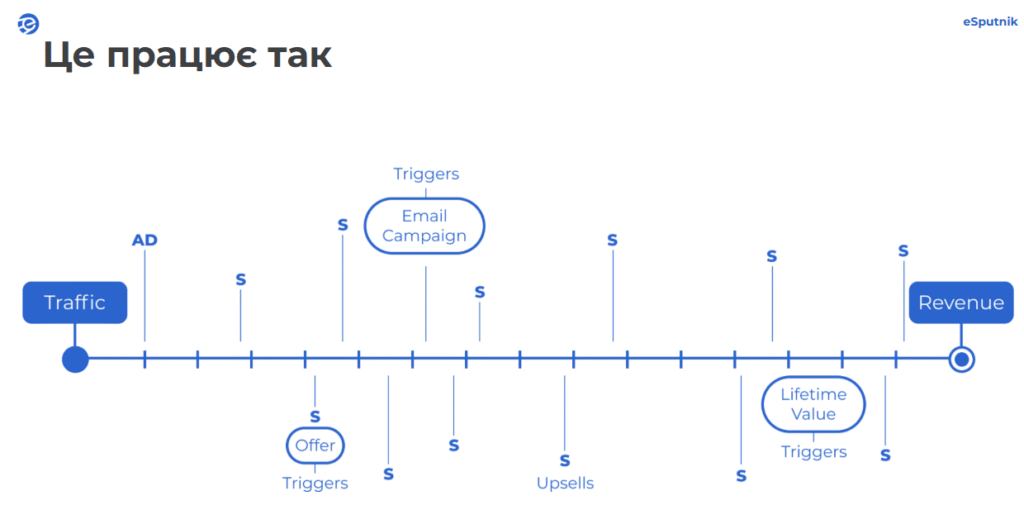 eSputnik

Це працює так

Triggers

Email Campaign

AD

S

S

S

S

S

S

Traffic

Revenue

S

Offer

Triggers

S

S

S

Upsells

S

Lifetime Value

Triggers

S